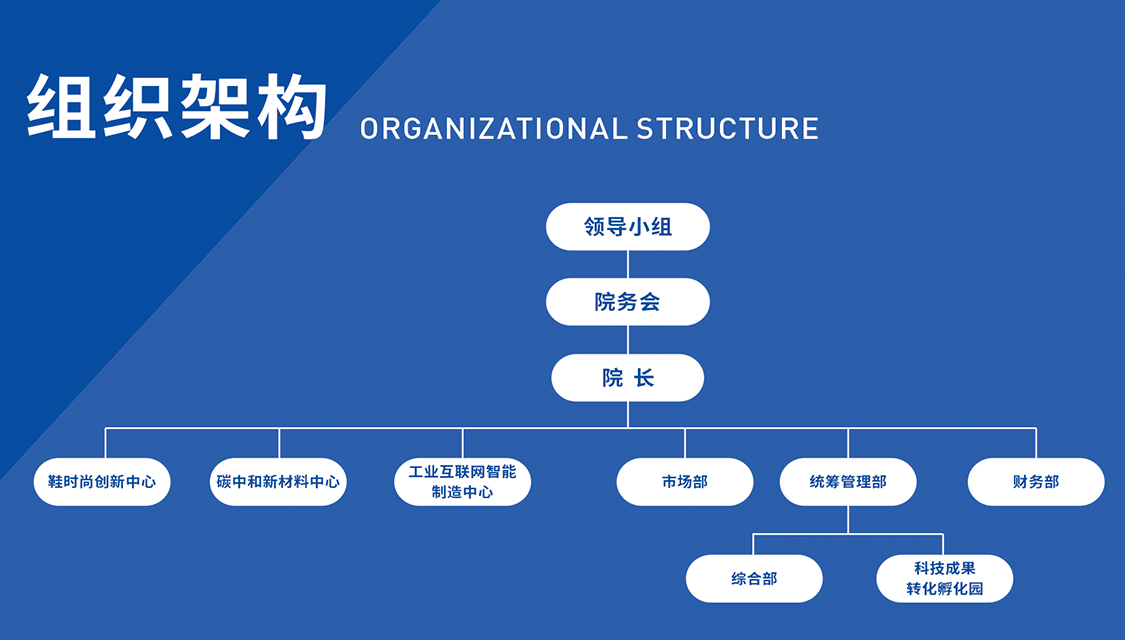 组织架构 ORGANIZATIONAL STRUCTURE

领导小组

院务会

院 长

鞋时尚创新中心

碳中和新材料中心

工业互联网智能制造中心

市场部

统筹管理部

财务部

综合部

科技成果转化孵化园